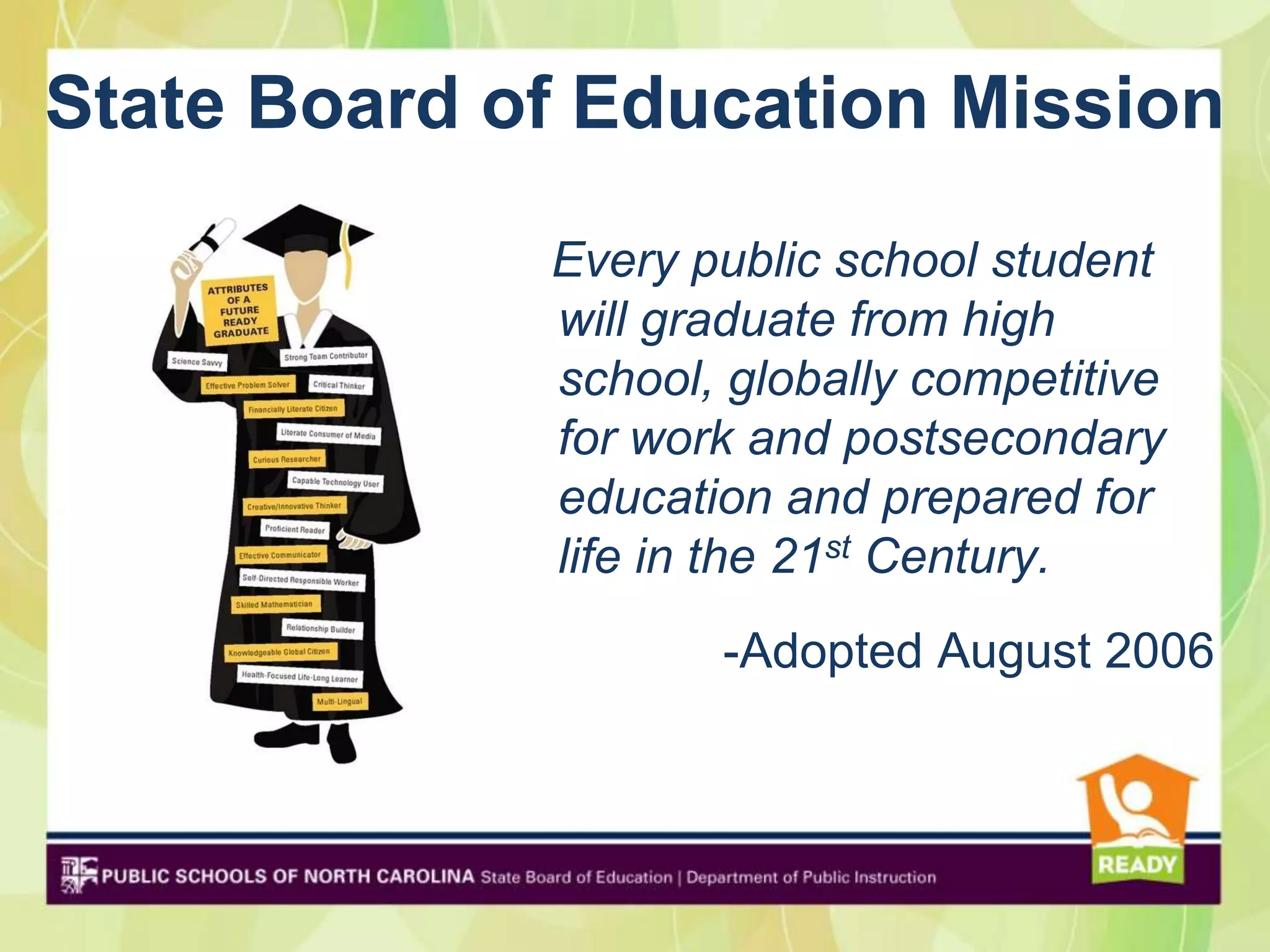 State Board of Education Mission

ATTRIBUTES OF A FUTURE READY GRADUATE

Science Savvy

Strong Team Contributor

Effective Problem Solver

Critical Thinker

Financially Literate Citizen

Literate Consumer of Media

Curious Researcher

Capable Technology User

Creative/Innovative Thinker

Proficient Reader

Effective Communicator

Self-Directed Responsible Worker

Skilled Mathematician

Relationship Builder

Knowledgeable Global Citizen

Health-Focused Life-Long Learner

Multi-Lingual

Every public school student will graduate from high school, globally competitive for work and postsecondary education and prepared for life in the 21$^{st}$ Century.

-Adopted August 2006

PUBLIC SCHOOLS OF NORTH CAROLINA State Board of Education | Department of Public Instruction

READY